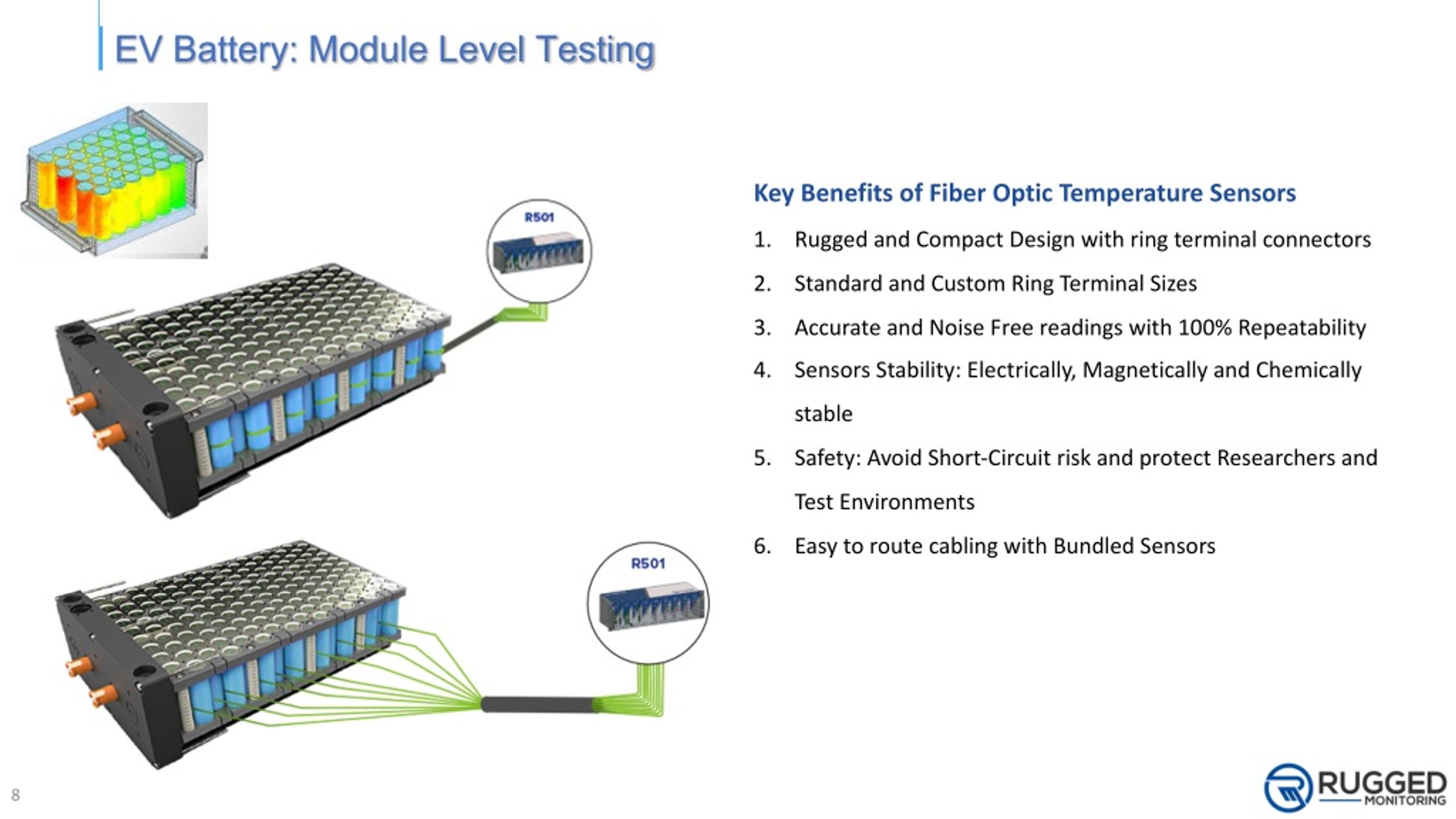 EV Battery: Module Level Testing

R501

R501

Key Benefits of Fiber Optic Temperature Sensors

1. Rugged and Compact Design with ring terminal connectors
2. Standard and Custom Ring Terminal Sizes
3. Accurate and Noise Free readings with 100% Repeatability
4. Sensors Stability: Electrically, Magnetically and Chemically stable
5. Safety: Avoid Short-Circuit risk and protect Researchers and Test Environments
6. Easy to route cabling with Bundled Sensors

8

RUGGED MONITORING